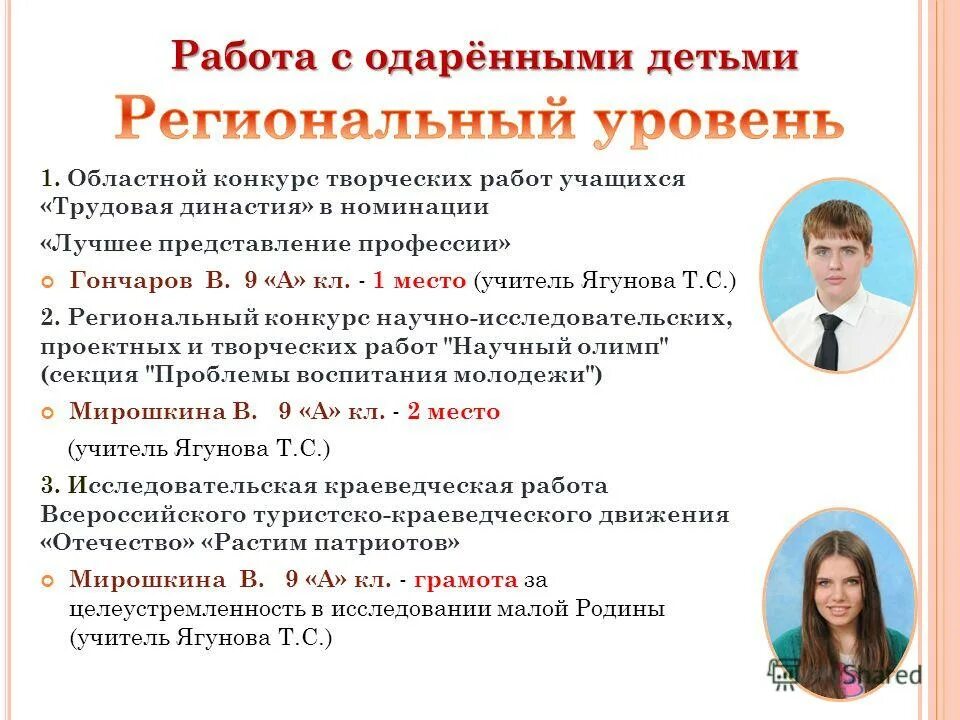 Работа с одарёнными детьми
Региональный уровень

1. Областной конкурс творческих работ учащихся «Трудовая династия» в номинации

«Лучшее представление профессии»

Гончаров В. 9 «А» кл. - 1 место (учитель Ягунова Т.С.)

2. Региональный конкурс научно-исследовательских, проектных и творческих работ "Научный олимп" (секция "Проблемы воспитания молодежи")

Мирошкина В. 9 «А» кл. - 2 место

(учитель Ягунова Т.С.)

3. Исследовательская краеведческая работа Всероссийского туристско-краеведческого движения «Отечество» «Растим патриотов»

Мирошкина В. 9 «А» кл. - грамота за целеустремленность в исследовании малой Родины (учитель Ягунова Т.С.)

Shared